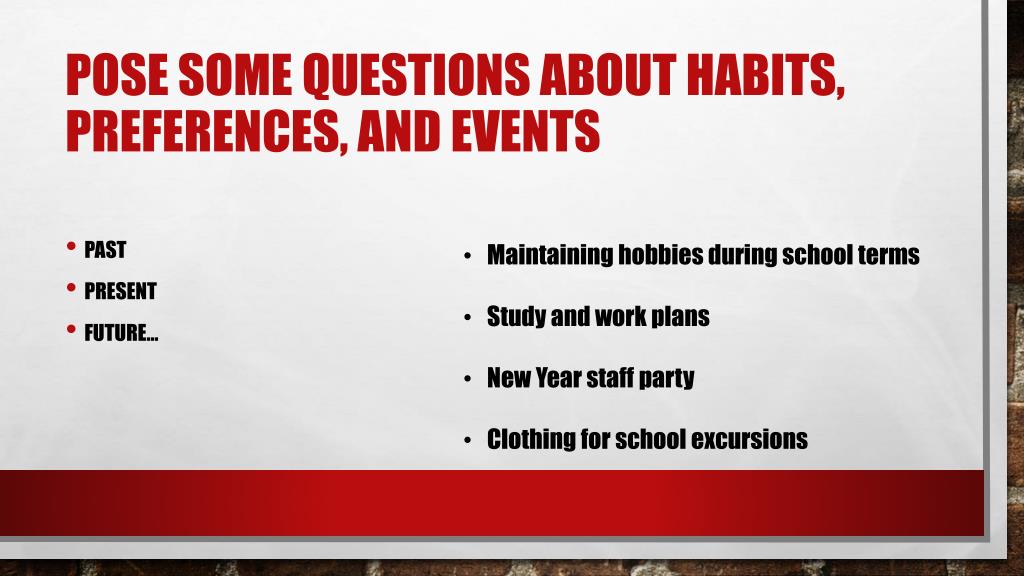 POSE SOME QUESTIONS ABOUT HABITS, PREFERENCES, AND EVENTS

• PAST
• PRESENT
• FUTURE…

• Maintaining hobbies during school terms
• Study and work plans
• New Year staff party
• Clothing for school excursions